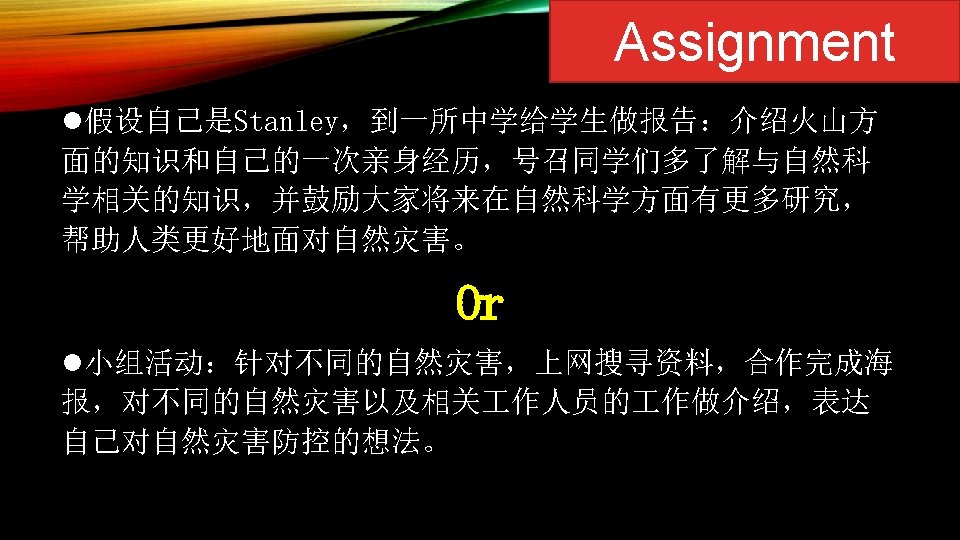 Assignment

●假设自己是Stanley，到一所中学给学生做报告：介绍火山方面的知识和自己的一次亲身经历，号召同学们多了解与自然科学相关的知识，并鼓励大家将来在自然科学方面有更多研究，帮助人类更好地面对自然灾害。

Or

●小组活动：针对不同的自然灾害，上网搜寻资料，合作完成海报，对不同的自然灾害以及相关工作人员的工作做介绍，表达自己对自然灾害防控的想法。